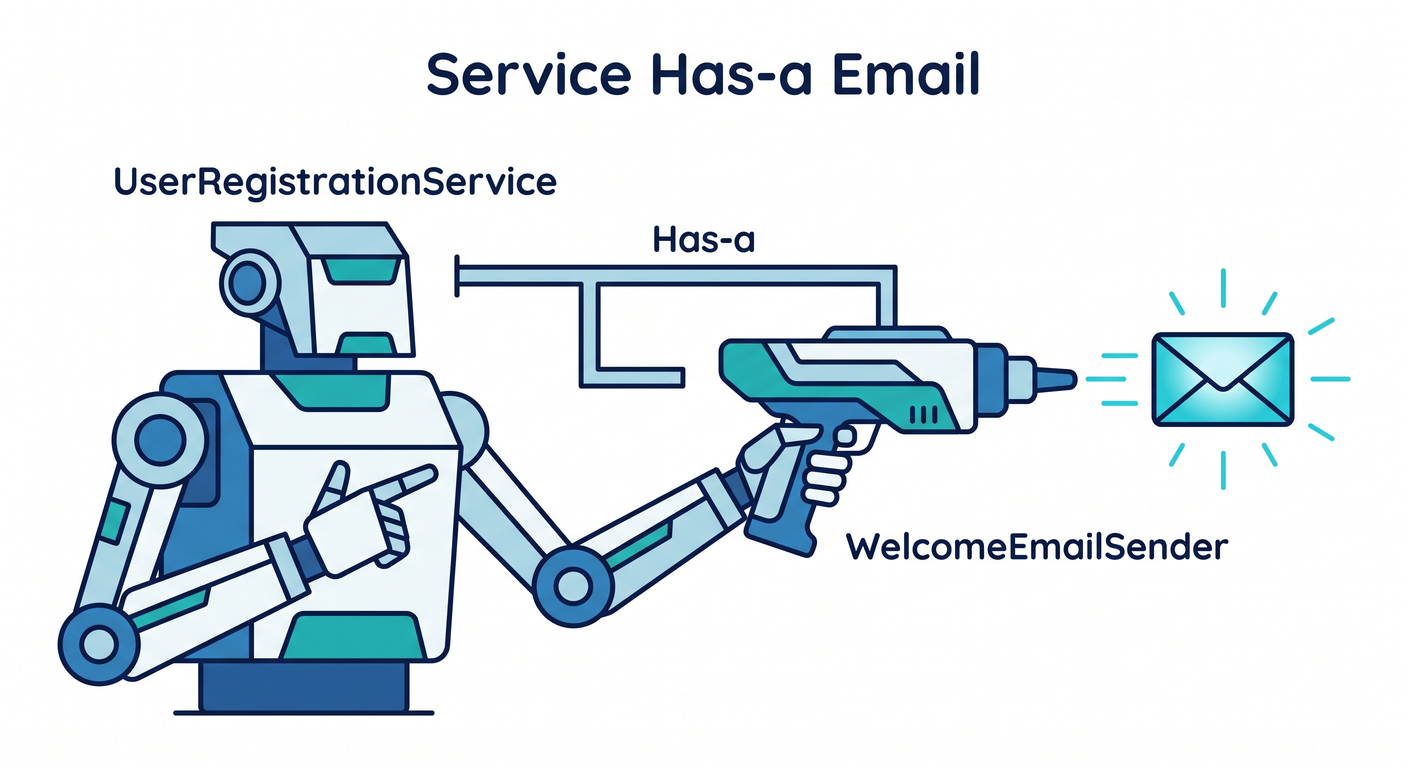 Service Has-a Email

UserRegistrationService

Has-a

WelcomeEmailSender